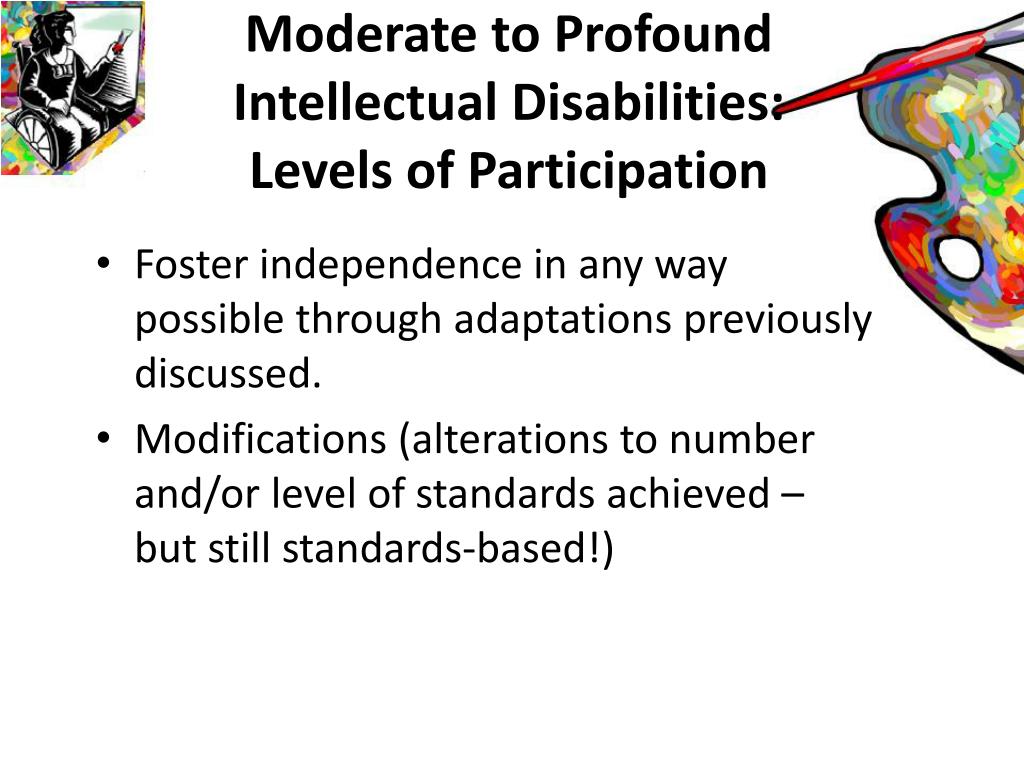 Moderate to Profound Intellectual Disabilities: Levels of Participation

• Foster independence in any way possible through adaptations previously discussed.
• Modifications (alterations to number and/or level of standards achieved – but still standards-based!)